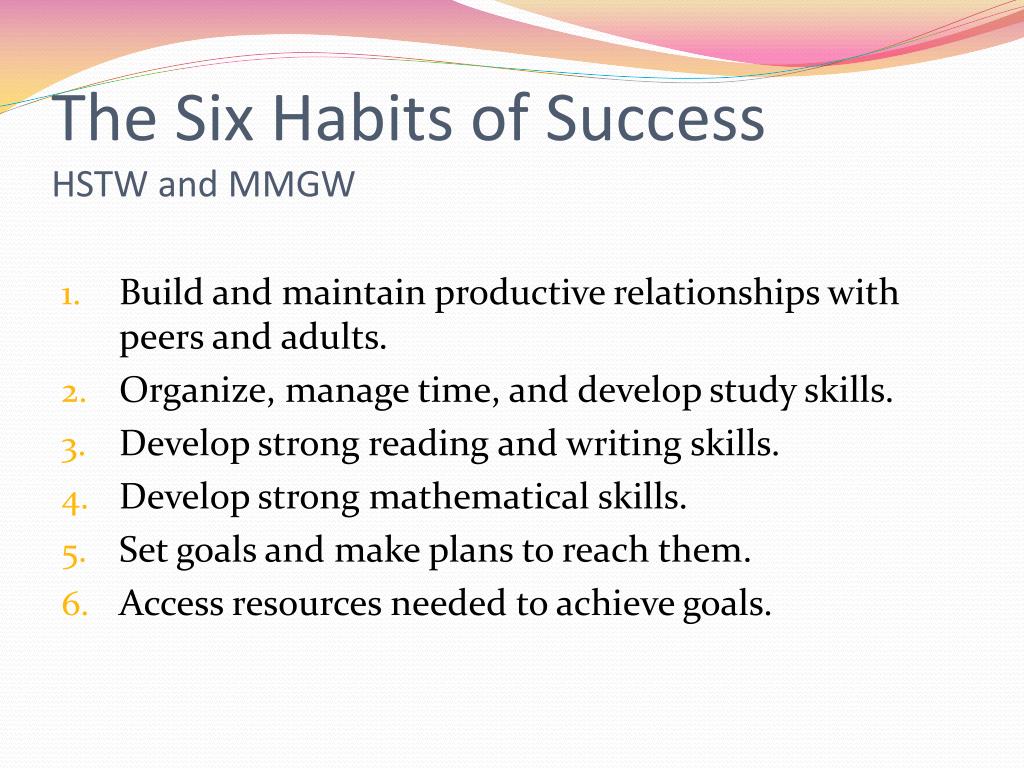 The Six Habits of Success
HSTW and MMGW

1. Build and maintain productive relationships with peers and adults.
2. Organize, manage time, and develop study skills.
3. Develop strong reading and writing skills.
4. Develop strong mathematical skills.
5. Set goals and make plans to reach them.
6. Access resources needed to achieve goals.